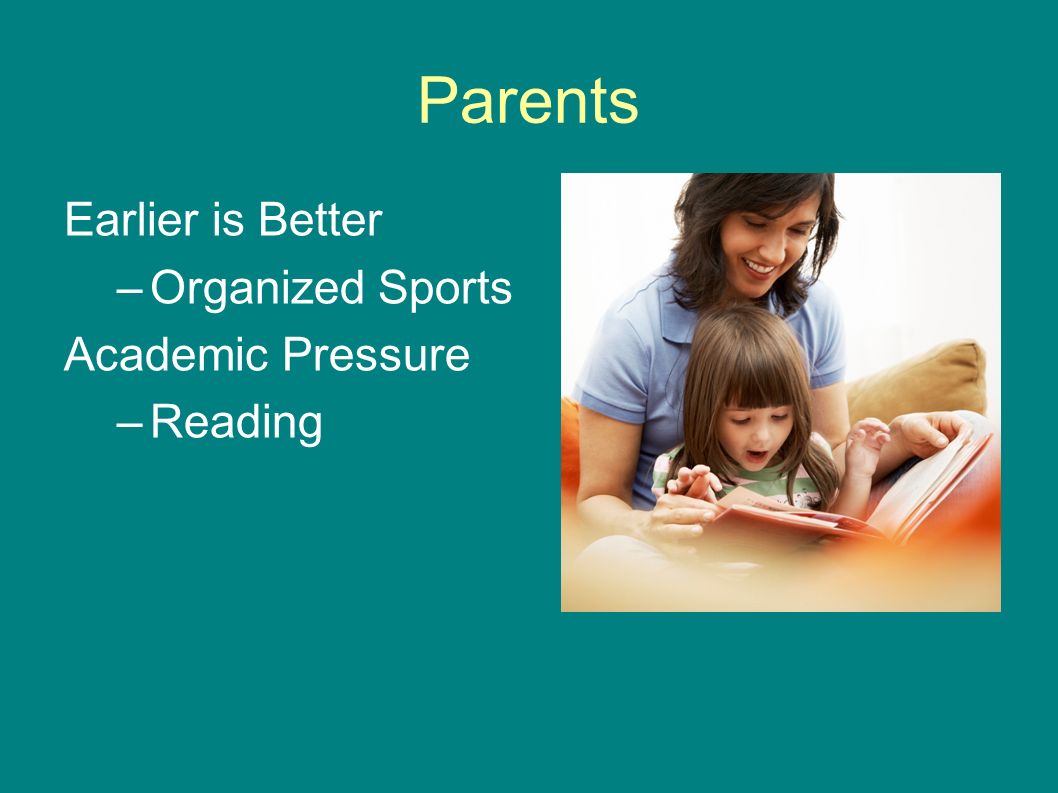 Parents

Earlier is Better
– Organized Sports
Academic Pressure
– Reading